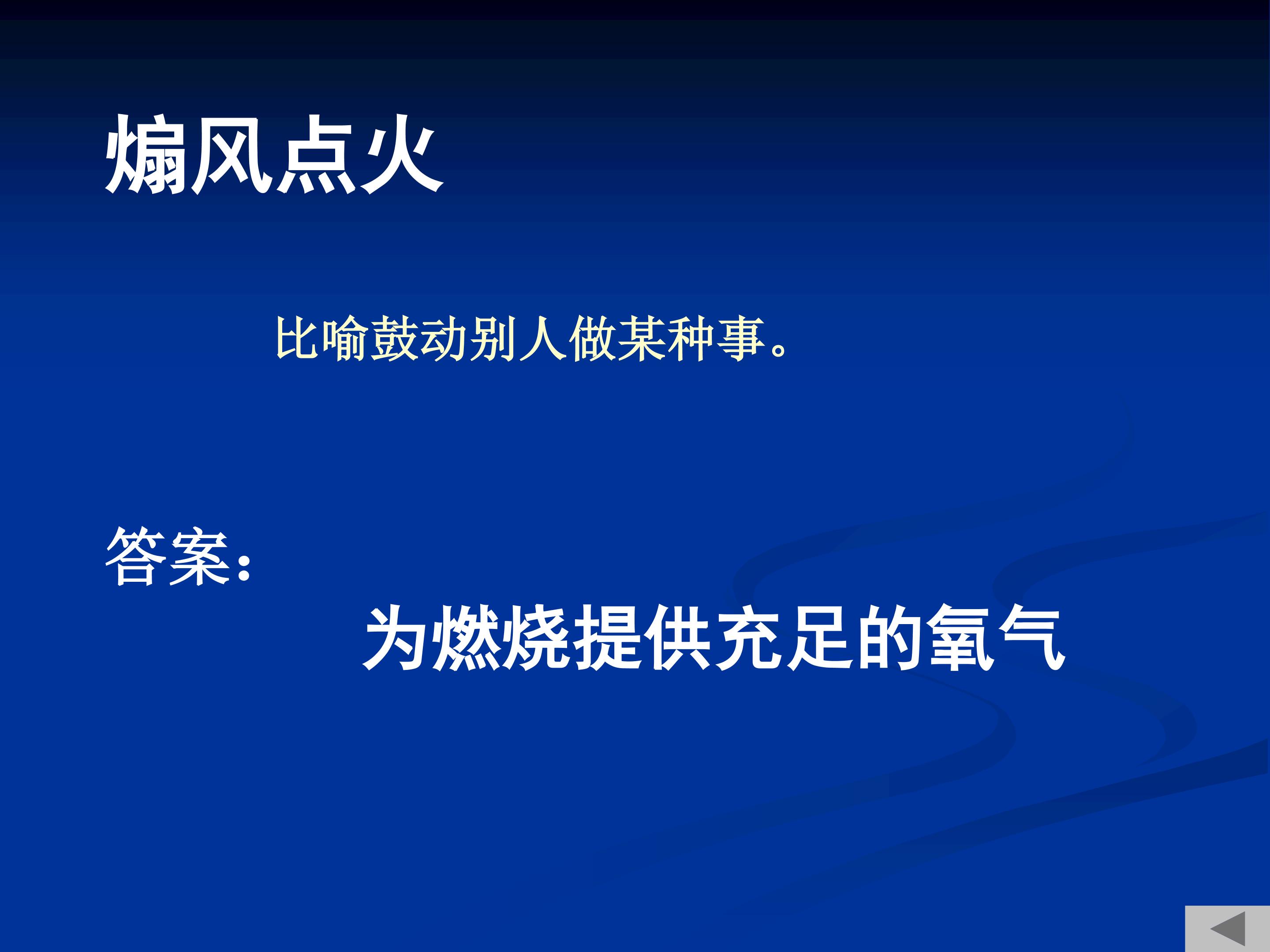 煽风点火

比喻鼓动别人做某种事。

答案：

为燃烧提供充足的氧气